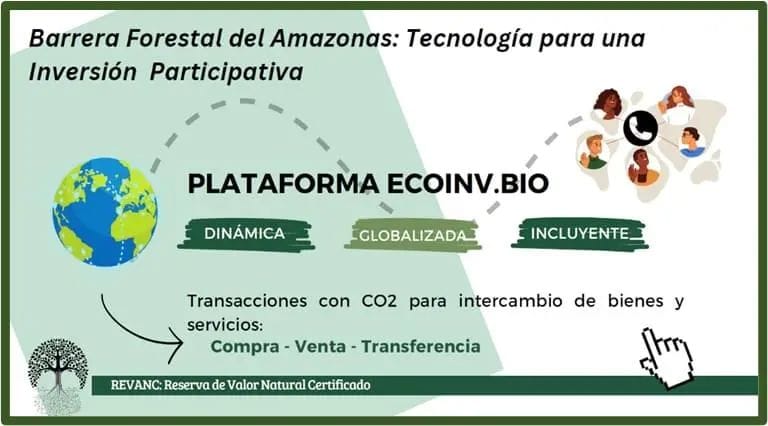 Barrera Forestal del Amazonas: Tecnología para una Inversión Participativa

PLATAFORMA ECOINV.BIO

DINÁMICA

GLOBALIZADA

INCLUYENTE

Transacciones con CO2 para intercambio de bienes y servicios:

Compra - Venta - Transferencia

REVANC: Reserva de Valor Natural Certificado